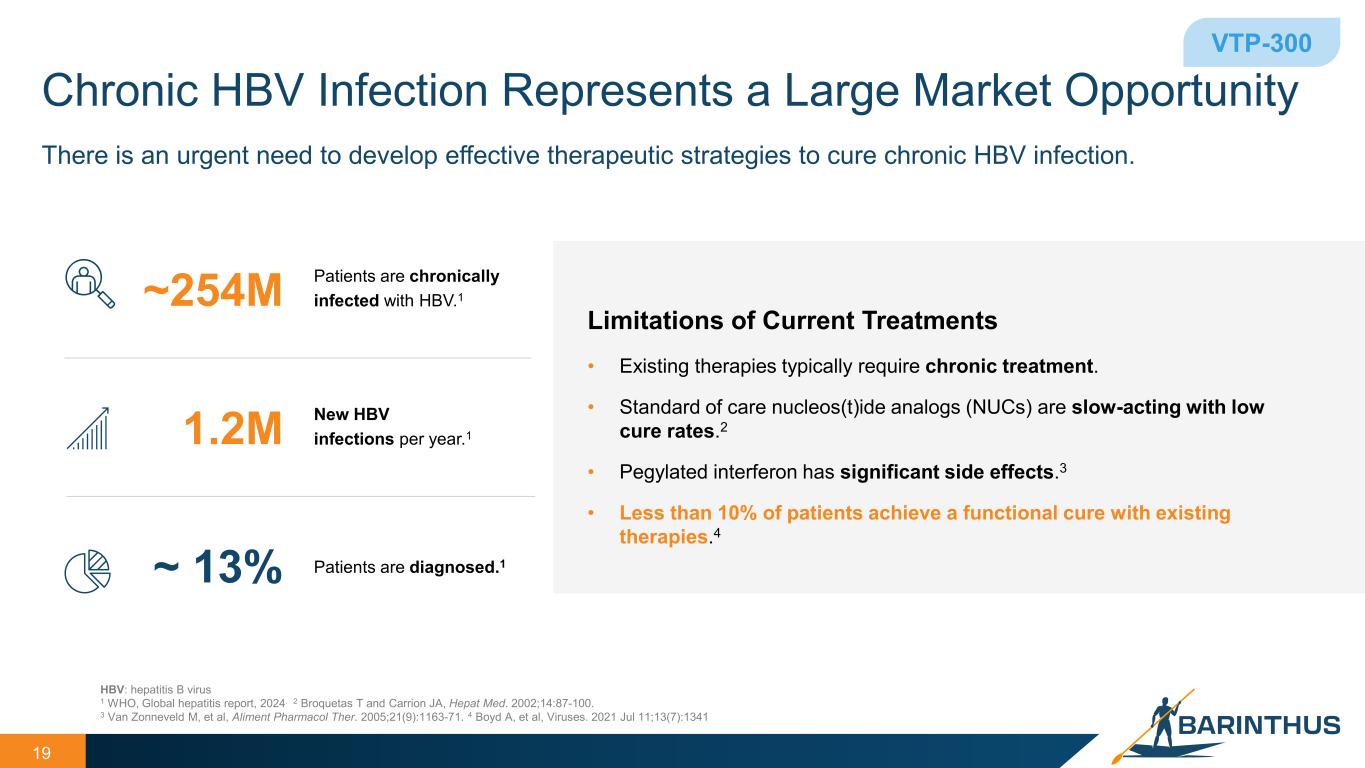 VTP-300

Chronic HBV Infection Represents a Large Market Opportunity

There is an urgent need to develop effective therapeutic strategies to cure chronic HBV infection.

~254M Patients are chronically infected with HBV.$^1$

1.2M New HBV infections per year.$^1$

~ 13% Patients are diagnosed.$^1$

Limitations of Current Treatments

• Existing therapies typically require chronic treatment.

• Standard of care nucleos(t)ide analogs (NUCs) are slow-acting with low cure rates.$^2$

• Pegylated interferon has significant side effects.$^3$

• Less than 10% of patients achieve a functional cure with existing therapies.$^4$

HBV: hepatitis B virus
$^1$ WHO, Global hepatitis report, 2024 $^2$ Broquetas T and Carrion JA, Hepat Med. 2002;14:87-100.
$^3$ Van Zonneveld M, et al, Aliment Pharmacol Ther. 2005;21(9):1163-71. $^4$ Boyd A, et al, Viruses. 2021 Jul 11;13(7):1341

19

BARINTHUS